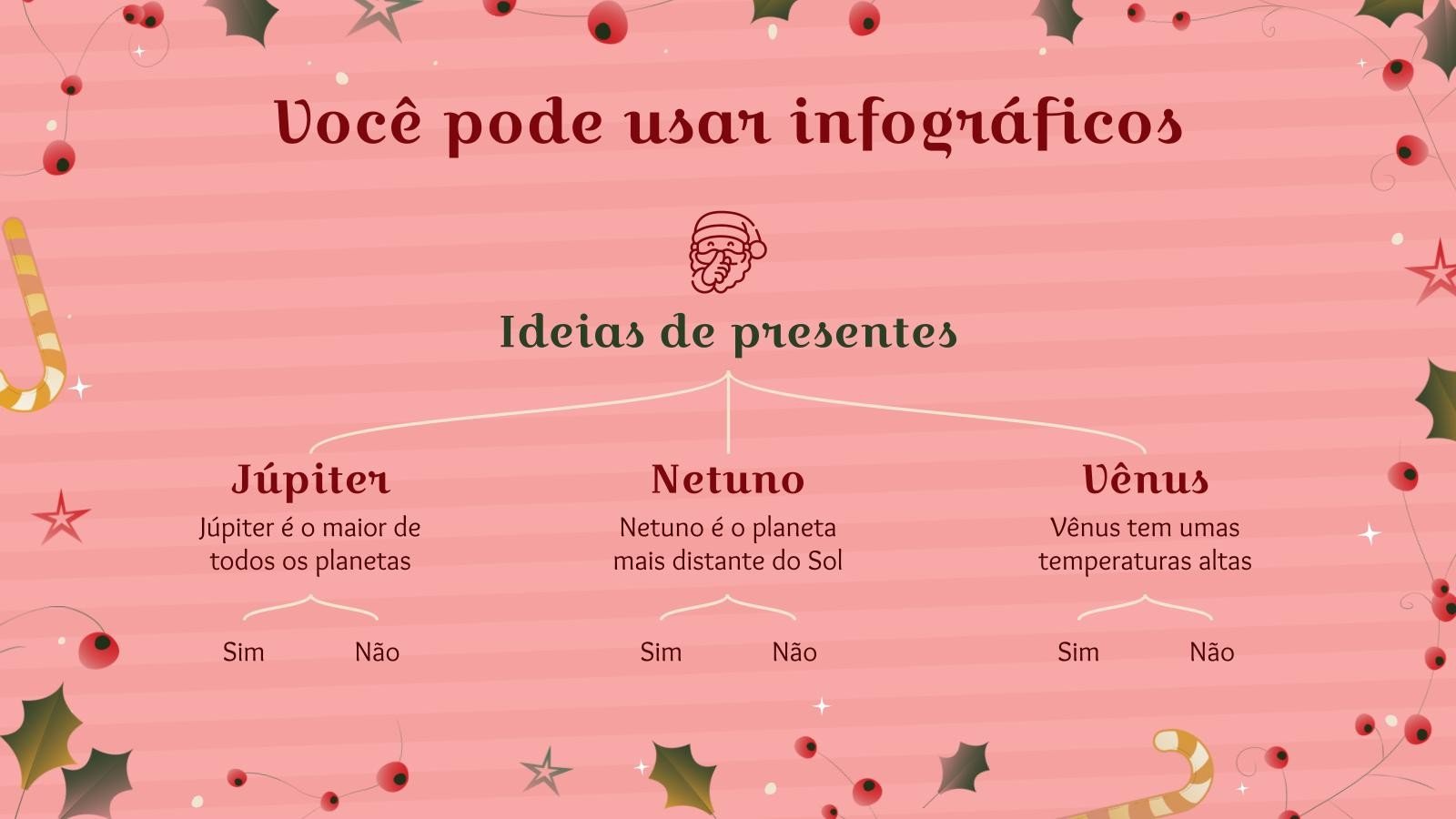 Você pode usar infográficos

Ideias de presentes

Júpiter
Júpiter é o maior de todos os planetas
Sim Não

Netuno
Netuno é o planeta mais distante do Sol
Sim Não

Vênus
Vênus tem umas temperaturas altas
Sim Não